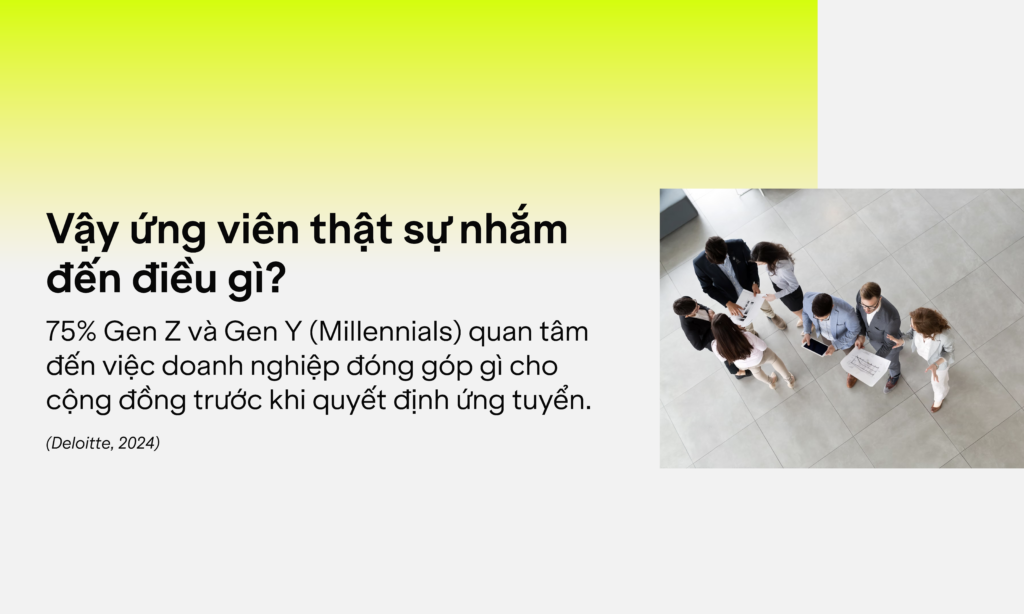 Vậy ứng viên thật sự nhắm đến điều gì?

75% Gen Z và Gen Y (Millennials) quan tâm đến việc doanh nghiệp đóng góp gì cho cộng đồng trước khi quyết định ứng tuyển.

(Deloitte, 2024)